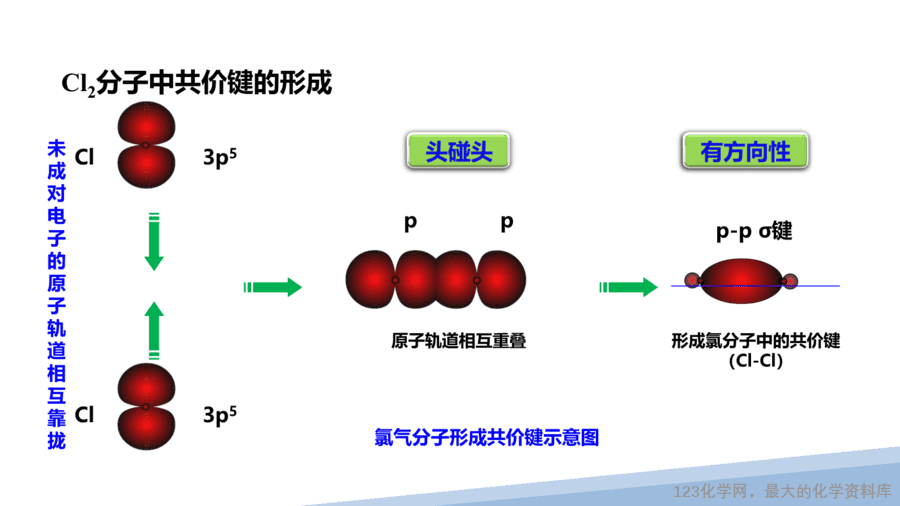 $Cl_2$分子中共价键的形成

未成对电子的原子轨道相互靠拢

Cl

$3p^5$

Cl

$3p^5$

头碰头

p p

原子轨道相互重叠

有方向性

p-p σ键

形成氯分子中的共价键
(Cl-Cl)

氯气分子形成共价键示意图

123化学网，最大的化学资料库